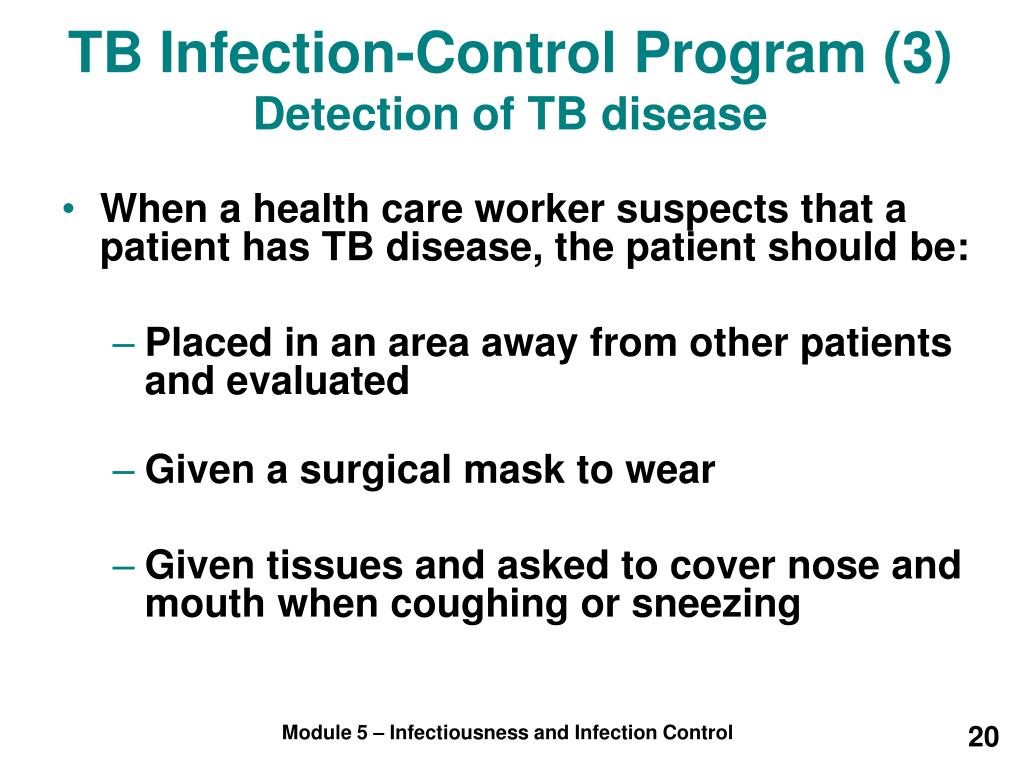 TB Infection-Control Program (3)
Detection of TB disease

• When a health care worker suspects that a patient has TB disease, the patient should be:

– Placed in an area away from other patients and evaluated

– Given a surgical mask to wear

– Given tissues and asked to cover nose and mouth when coughing or sneezing

Module 5 – Infectiousness and Infection Control

20